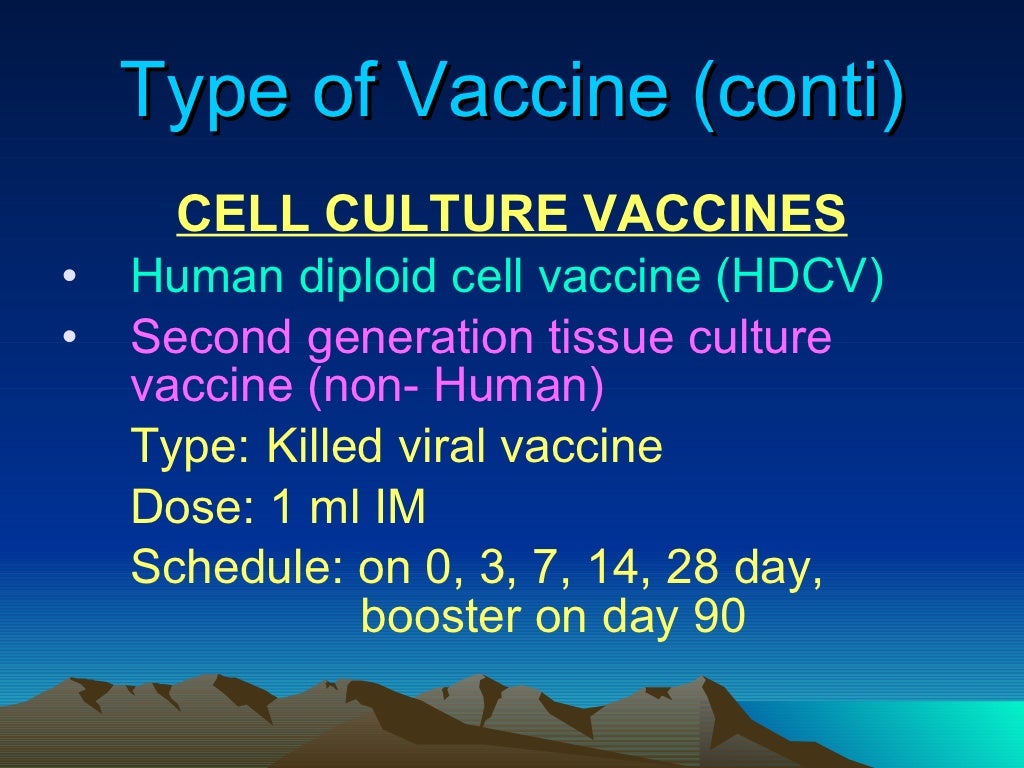 Type of Vaccine (conti)

CELL CULTURE VACCINES

• Human diploid cell vaccine (HDCV)
• Second generation tissue culture vaccine (non- Human)

Type: Killed viral vaccine
Dose: 1 ml IM
Schedule: on 0, 3, 7, 14, 28 day, booster on day 90